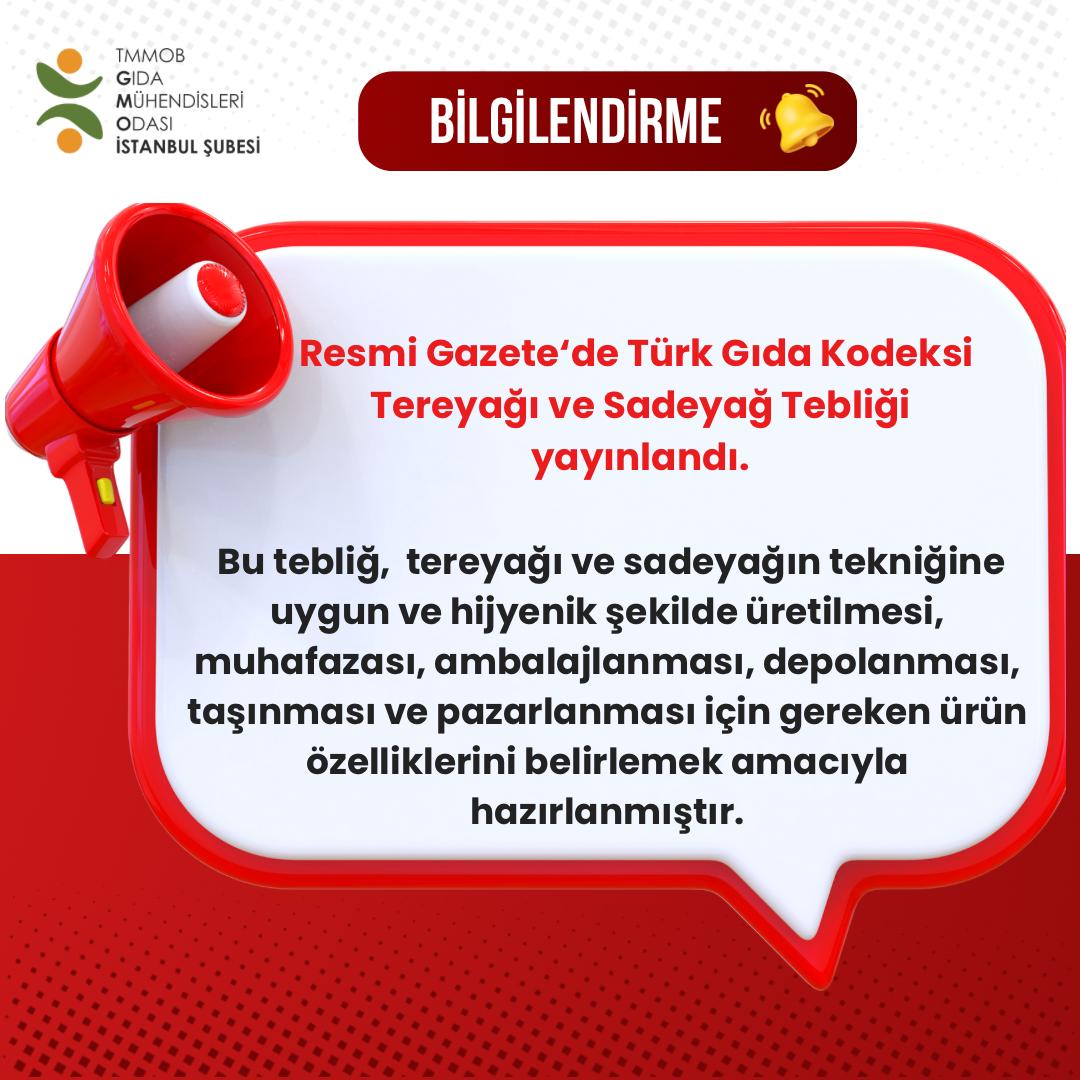 TMMOB
GIDA
MÜHENDİSLERİ
ODASI
İSTANBUL ŞUBESİ

BİLGİLENDİRME

Resmi Gazete'de Türk Gıda Kodeksi Tereyağı ve Sadeyağ Tebliği yayınlandı.

Bu tebliğ, tereyağı ve sadeyağın tekniğine uygun ve hijyenik şekilde üretilmesi, muhafazası, ambalajlanması, depolanması, taşınması ve pazarlanması için gereken ürün özelliklerini belirlemek amacıyla hazırlanmıştır.